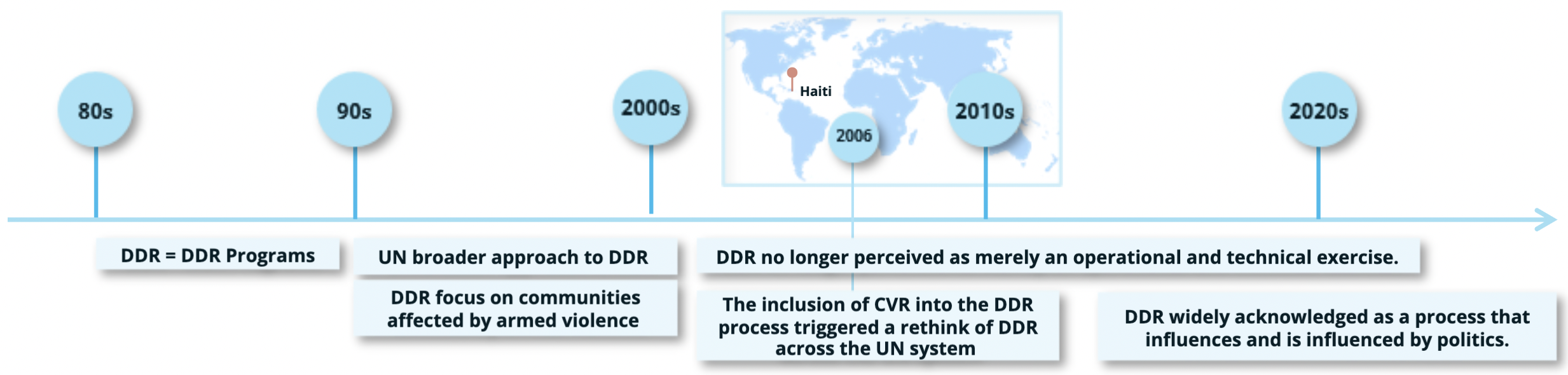 80s

90s

2000s

Haiti

2006

2010s

2020s

DDR = DDR Programs

UN broader approach to DDR

DDR focus on communities affected by armed violence

DDR no longer perceived as merely an operational and technical exercise.

The inclusion of CVR into the DDR process triggered a rethink of DDR across the UN system

DDR widely acknowledged as a process that influences and is influenced by politics.